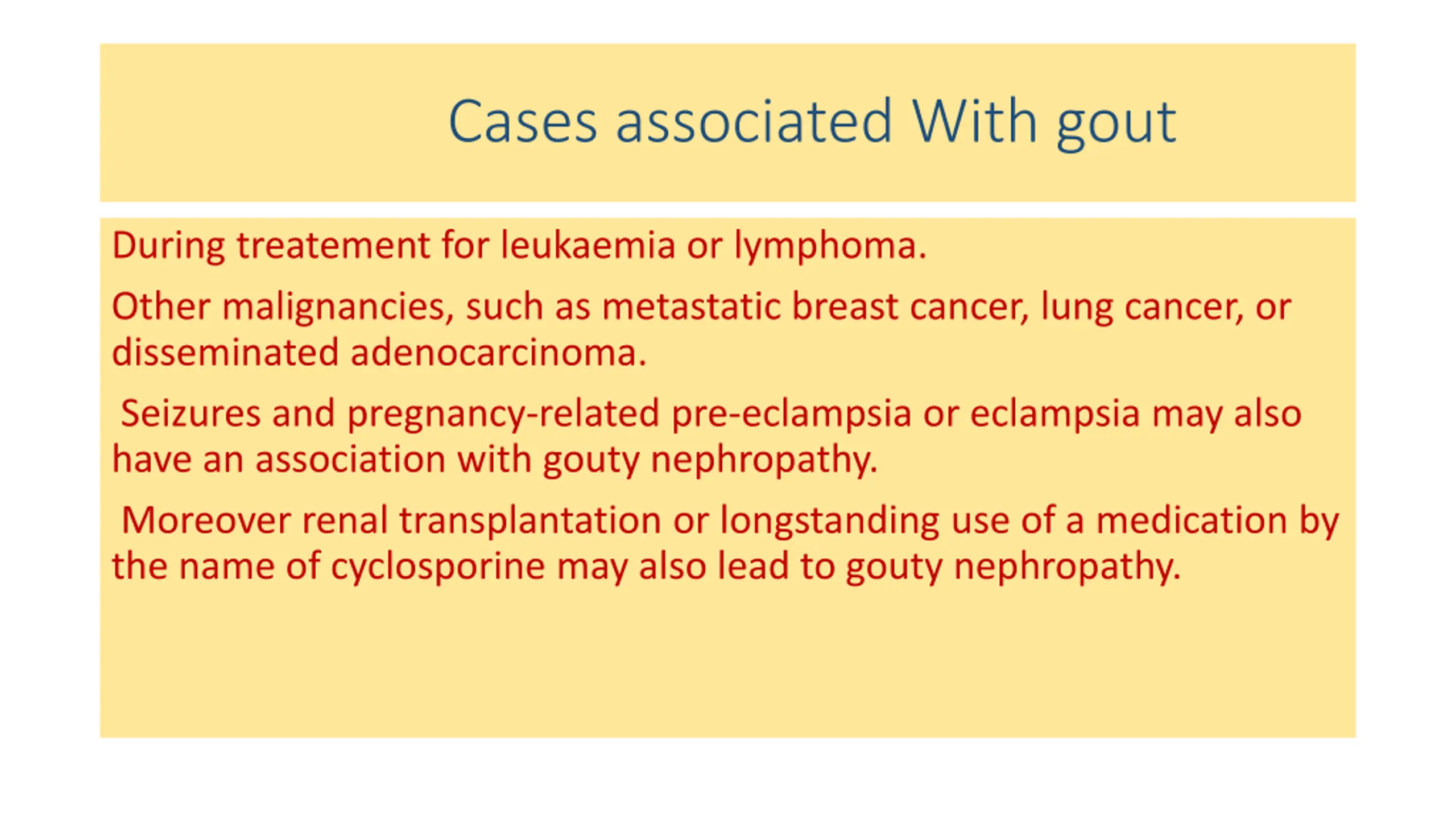 Cases associated With gout

During treatement for leukaemia or lymphoma.

Other malignancies, such as metastatic breast cancer, lung cancer, or disseminated adenocarcinoma.

Seizures and pregnancy-related pre-eclampsia or eclampsia may also have an association with gouty nephropathy.

Moreover renal transplantation or longstanding use of a medication by the name of cyclosporine may also lead to gouty nephropathy.